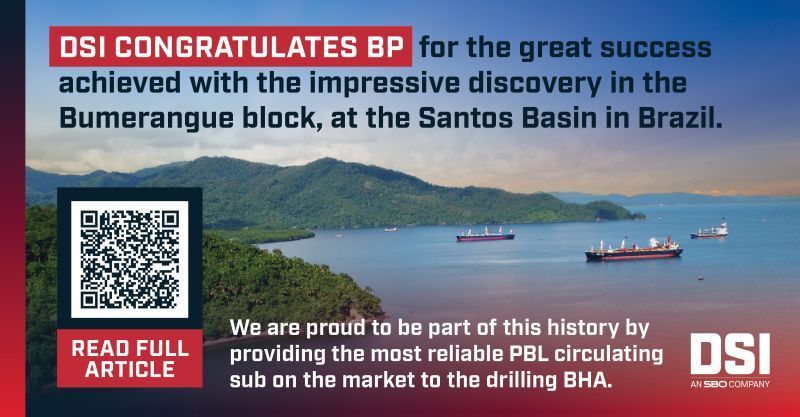 DSI CONGRATULATES BP for the great success achieved with the impressive discovery in the Bumerangue block, at the Santos Basin in Brazil.

READ FULL ARTICLE

We are proud to be part of this history by providing the most reliable PBL circulating sub on the market to the drilling BHA.

DSI
AN SBO COMPANY